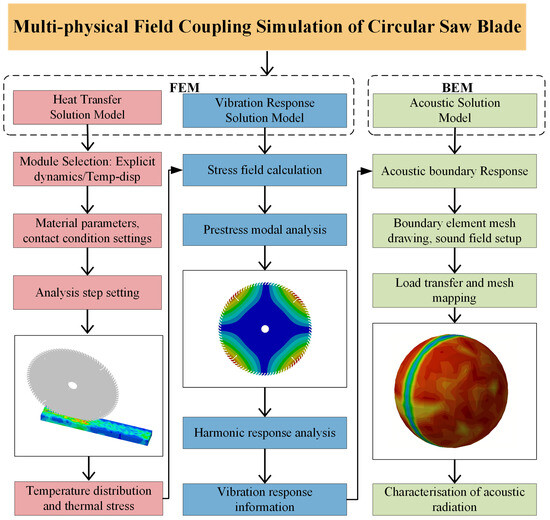 Multi-physical Field Coupling Simulation of Circular Saw Blade

FEM

Heat Transfer Solution Model

Module Selection: Explicit dynamics/Temp-disp

Material parameters, contact condition settings

Analysis step setting

Temperature distribution and thermal stress

Vibration Response Solution Model

Stress field calculation

Prestress modal analysis

Harmonic response analysis

Vibration response information

BEM

Acoustic Solution Model

Acoustic boundary Response

Boundary element mesh drawing, sound field setup

Load transfer and mesh mapping

Characterisation of acoustic radiation